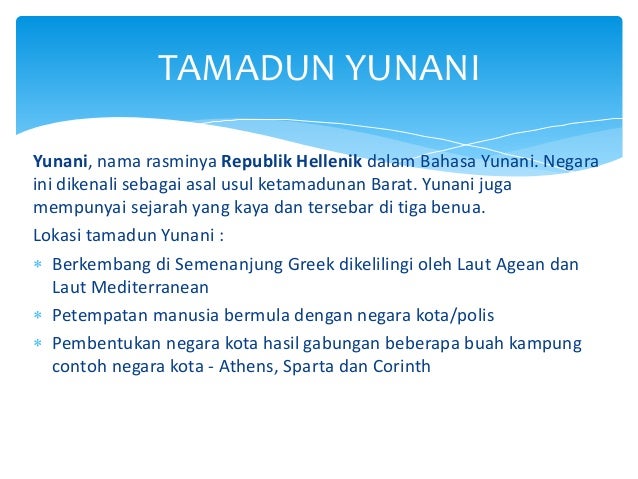 TAMADUN YUNANI

Yunani, nama rasminya Republik Hellenik dalam Bahasa Yunani. Negara ini dikenali sebagai asal usul ketamadunan Barat. Yunani juga mempunyai sejarah yang kaya dan tersebar di tiga benua.

Lokasi tamadun Yunani :

* Berkembang di Semenanjung Greek dikelilingi oleh Laut Agean dan Laut Mediterranean
* Petempatan manusia bermula dengan negara kota/polis
* Pembentukan negara kota hasil gabungan beberapa buah kampung contoh negara kota - Athens, Sparta dan Corinth